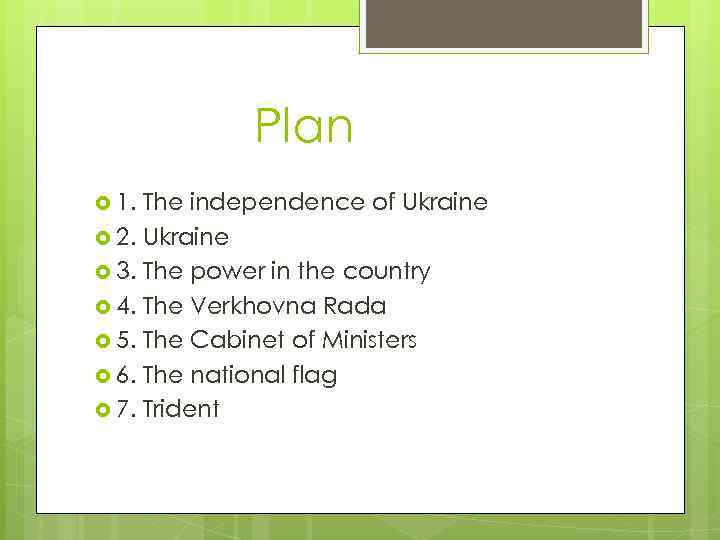 Plan

1. The independence of Ukraine
2. Ukraine
3. The power in the country
4. The Verkhovna Rada
5. The Cabinet of Ministers
6. The national flag
7. Trident